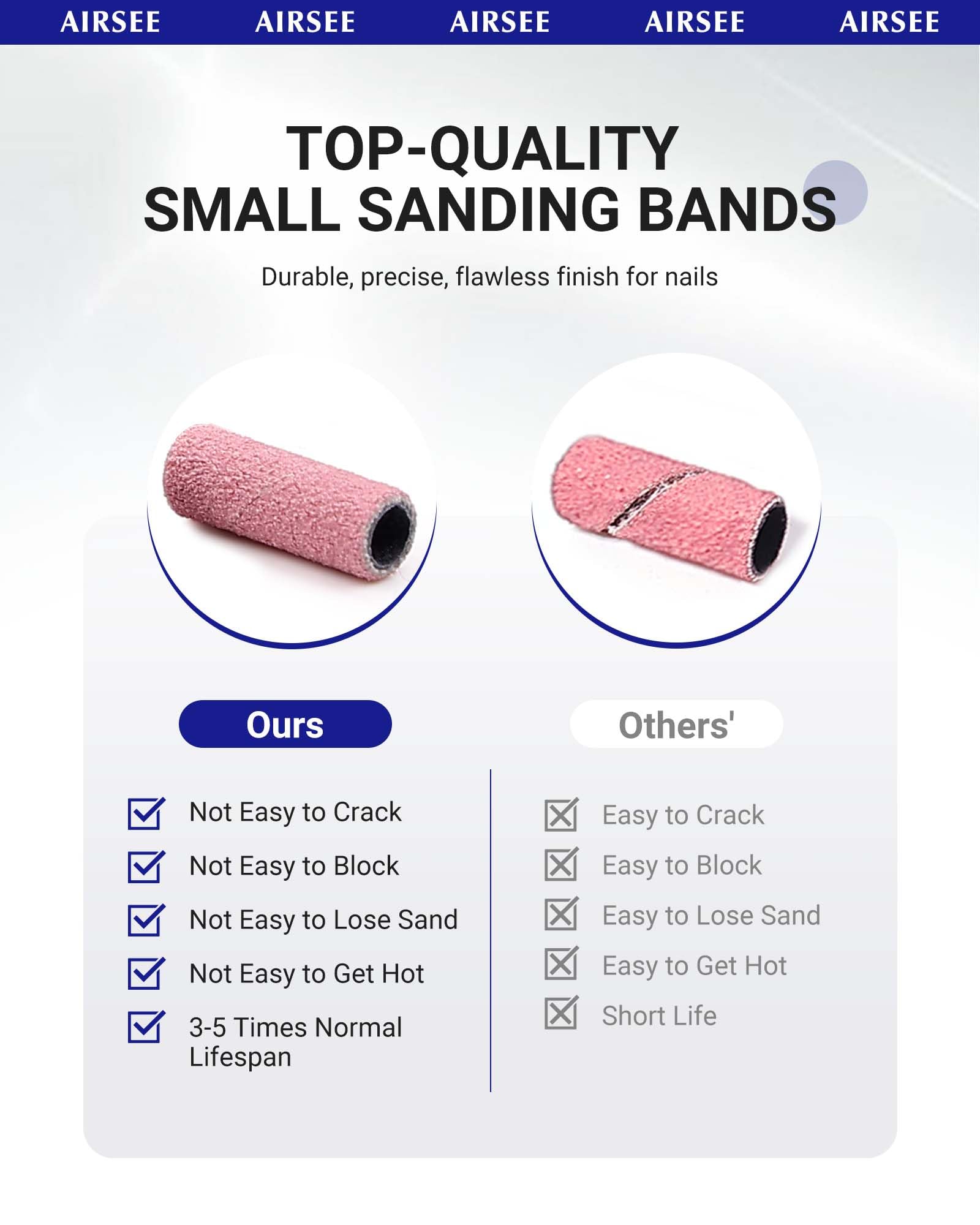 AIRSEE AIRSEE AIRSEE AIRSEE AIRSEE

TOP-QUALITY
SMALL SANDING BANDS

Durable, precise, flawless finish for nails

Ours

Not Easy to Crack
Not Easy to Block
Not Easy to Lose Sand
Not Easy to Get Hot
3-5 Times Normal Lifespan

Others'

Easy to Crack
Easy to Block
Easy to Lose Sand
Easy to Get Hot
Short Life